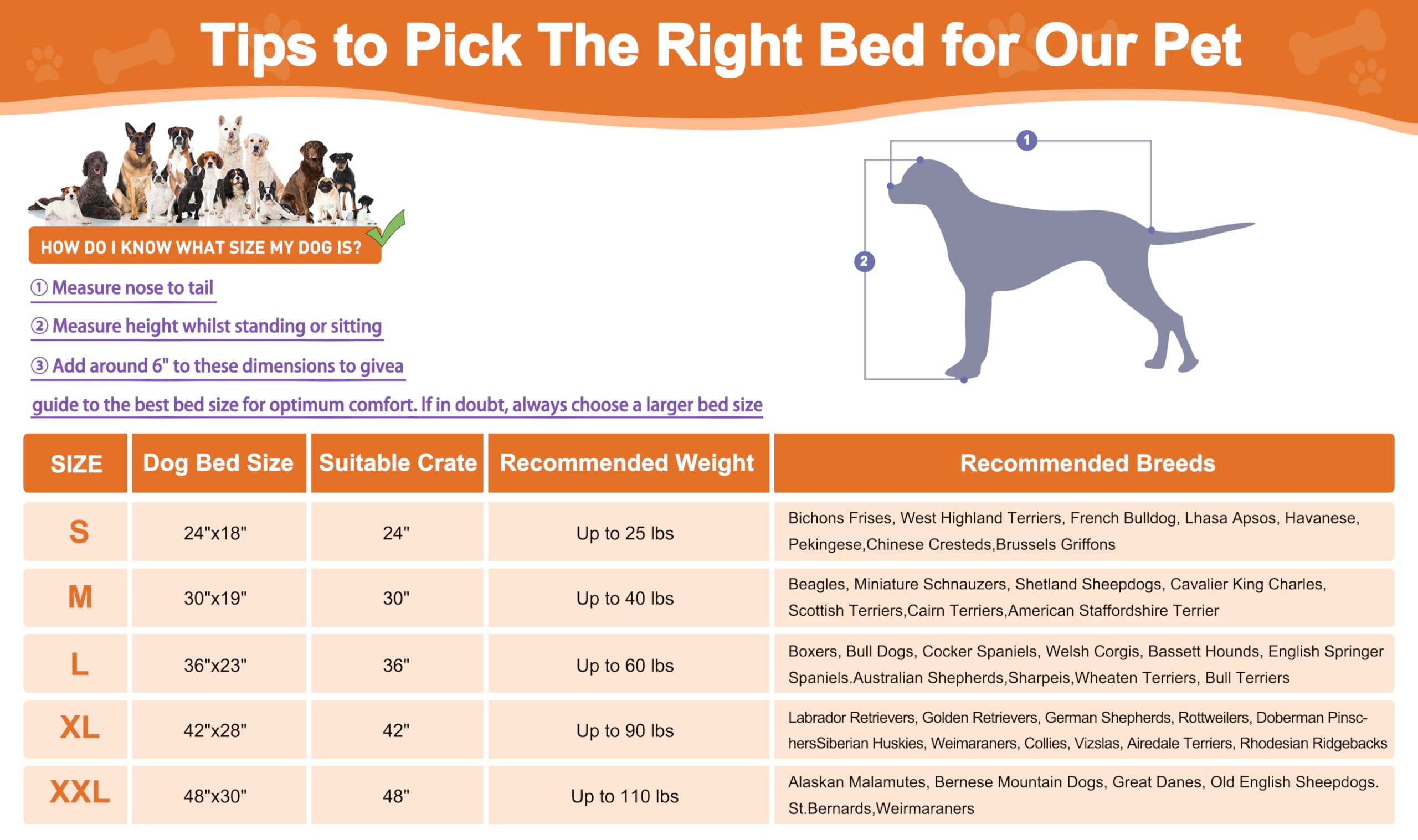 Tips to Pick The Right Bed for Our Pet

HOW DO I KNOW WHAT SIZE MY DOG IS?

① Measure nose to tail

② Measure height whilst standing or sitting

③ Add around 6" to these dimensions to givea guide to the best bed size for optimum comfort. If in doubt, always choose a larger bed size

1

2

| SIZE | Dog Bed Size | Suitable Crate | Recommended Weight | Recommended Breeds |
|---|---|---|---|---|
| S | 24"x18" | 24" | Up to 25 lbs | Bichons Frises, West Highland Terriers, French Bulldog, Lhasa Apsos, Havanese, Pekingese,Chinese Cresteds,Brussels Griffons |
| M | 30"x19" | 30" | Up to 40 lbs | Beagles, Miniature Schnauzers, Shetland Sheepdogs, Cavalier King Charles, Scottish Terriers,Cairn Terriers,American Staffordshire Terrier |
| L | 36"x23" | 36" | Up to 60 lbs | Boxers, Bull Dogs, Cocker Spaniels, Welsh Corgis, Bassett Hounds, English Springer Spaniels.Australian Shepherds,Sharpeis,Wheaten Terriers, Bull Terriers |
| XL | 42"x28" | 42" | Up to 90 lbs | Labrador Retrievers, Golden Retrievers, German Shepherds, Rottweilers, Doberman PinschersSiberian Huskies, Weimaraners, Collies, Vizslas, Airedale Terriers, Rhodesian Ridgebacks |
| XXL | 48"x30" | 48" | Up to 110 lbs | Alaskan Malamutes, Bernese Mountain Dogs, Great Danes, Old English Sheepdogs. St.Bernards,Weirmaraners |